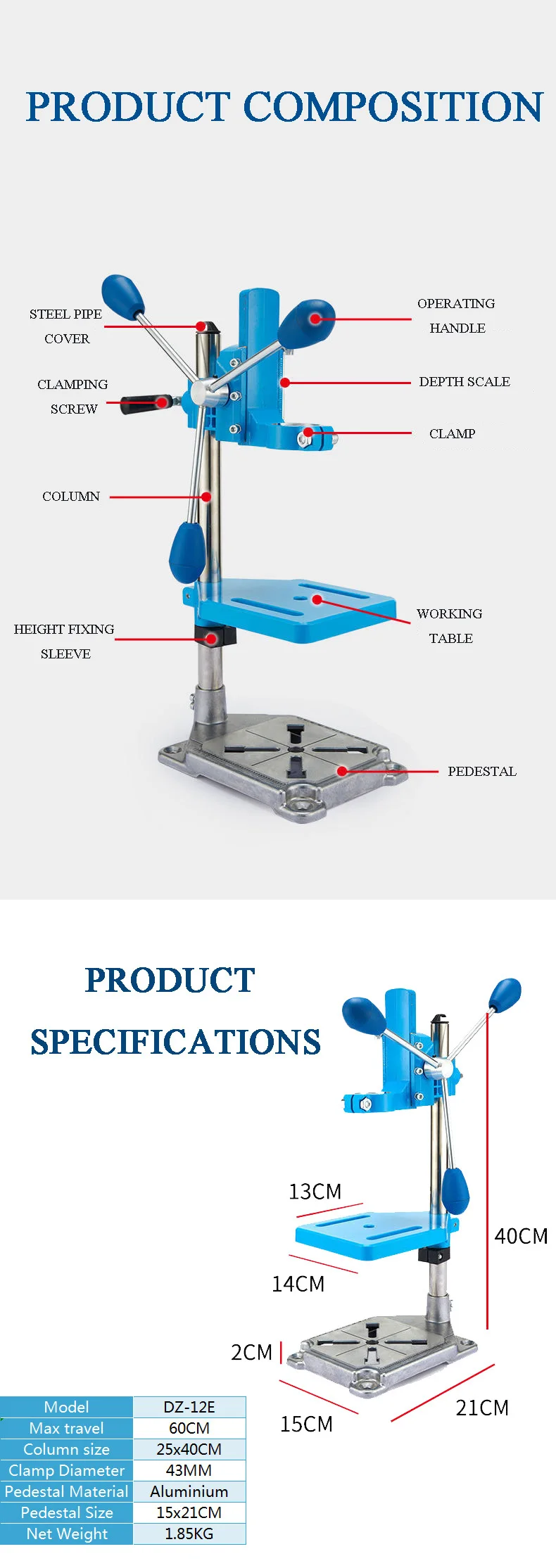 PRODUCT COMPOSITION

STEEL PIPE COVER

CLAMPING SCREW

COLUMN

HEIGHT FIXING SLEEVE

OPERATING HANDLE

DEPTH SCALE

CLAMP

WORKING TABLE

PEDESTAL

PRODUCT SPECIFICATIONS

13CM

14CM

40CM

2CM

15CM

21CM

| Model | DZ-12E |
|---|---|
| Max travel | 60CM |
| Column size | 25x40CM |
| Clamp Diameter | 43MM |
| Pedestal Material | Aluminium |
| Pedestal Size | 15x21CM |
| Net Weight | 1.85KG |